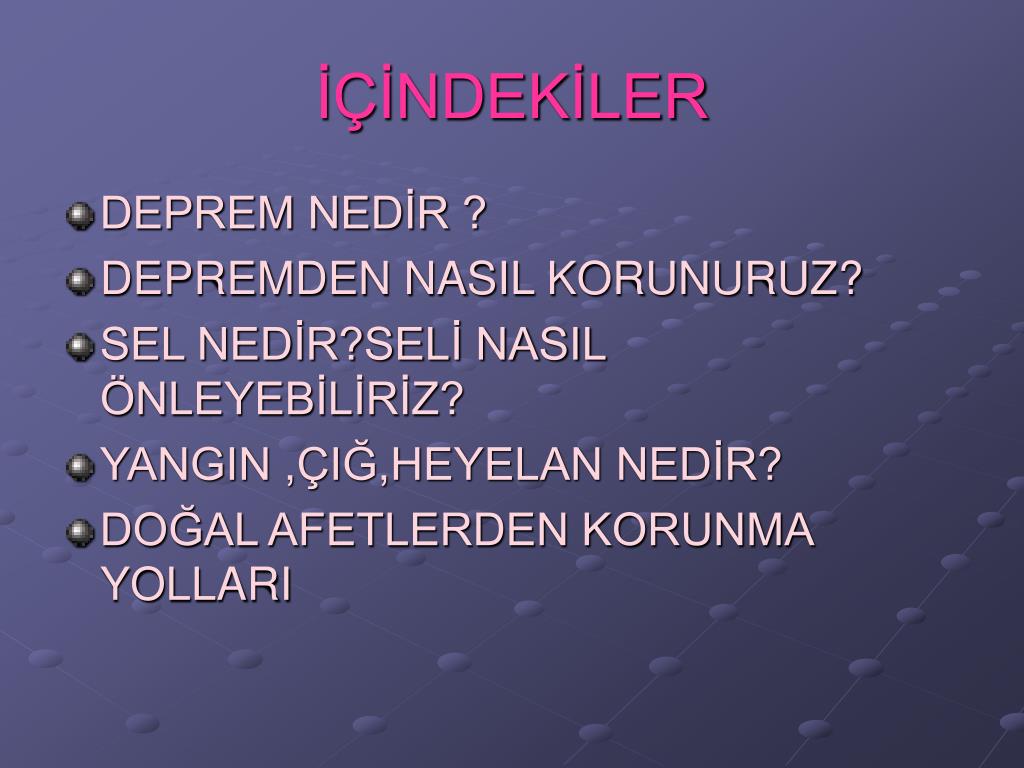 İÇİNDEKİLER

DEPREM NEDİR ?

DEPREMDEN NASIL KORUNURUZ?

SEL NEDİR?SELİ NASIL ÖNLEYEBİLİRİZ?

YANGIN ,ÇIĞ,HEYELAN NEDİR?

DOĞAL AFETLERDEN KORUNMA YOLLARI